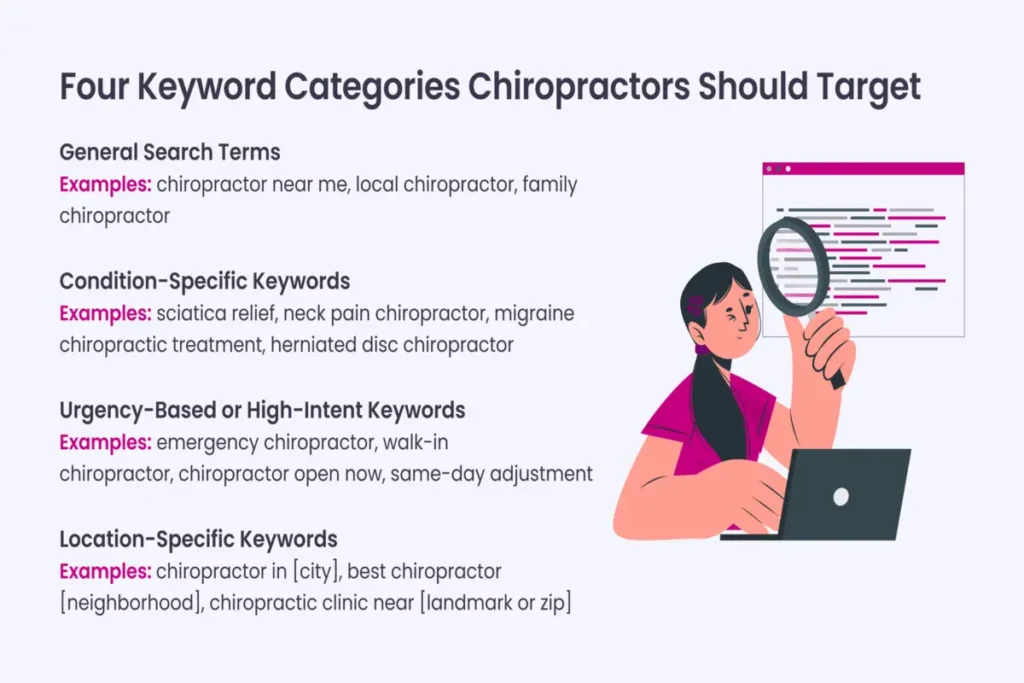 Four Keyword Categories Chiropractors Should Target

General Search Terms
Examples: chiropractor near me, local chiropractor, family chiropractor

Condition-Specific Keywords
Examples: sciatica relief, neck pain chiropractor, migraine chiropractic treatment, herniated disc chiropractor

Urgency-Based or High-Intent Keywords
Examples: emergency chiropractor, walk-in chiropractor, chiropractor open now, same-day adjustment

Location-Specific Keywords
Examples: chiropractor in [city], best chiropractor [neighborhood], chiropractic clinic near [landmark or zip]